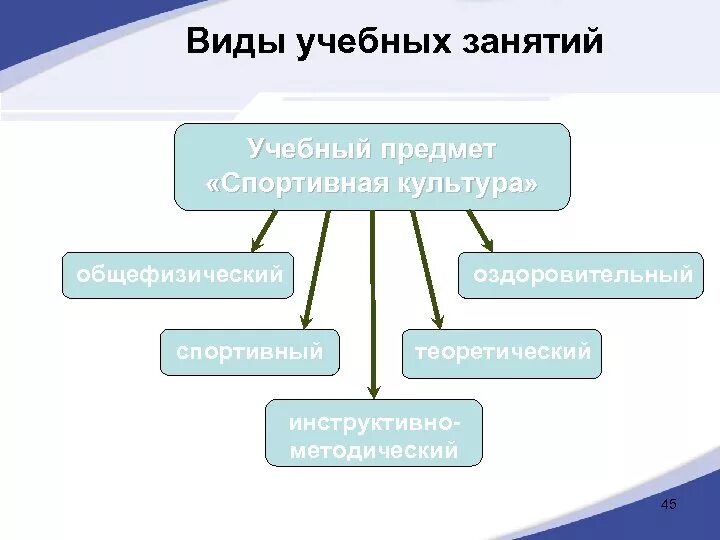 Виды учебных занятий

Учебный предмет «Спортивная культура»

общефизический

оздоровительный

спортивный

теоретический

инструктивно-методический

45